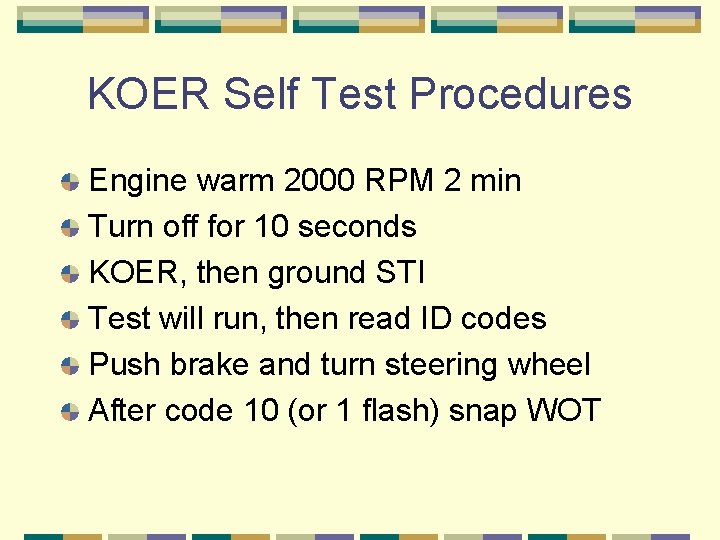 KOER Self Test Procedures

Engine warm 2000 RPM 2 min
Turn off for 10 seconds
KOER, then ground STI
Test will run, then read ID codes
Push brake and turn steering wheel
After code 10 (or 1 flash) snap WOT